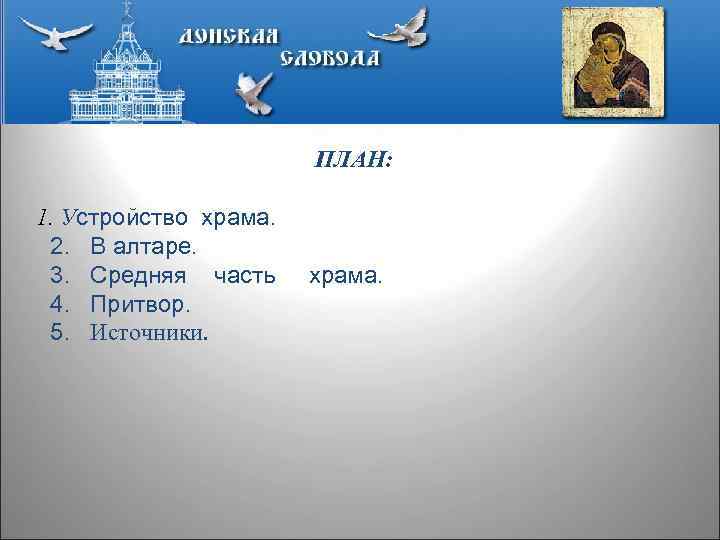 ДОНСКАЯ СЛОБОДА

ПЛАН:

1. Устройство храма.
2. В алтаре.
3. Средняя часть храма.
4. Притвор.
5. Источники.